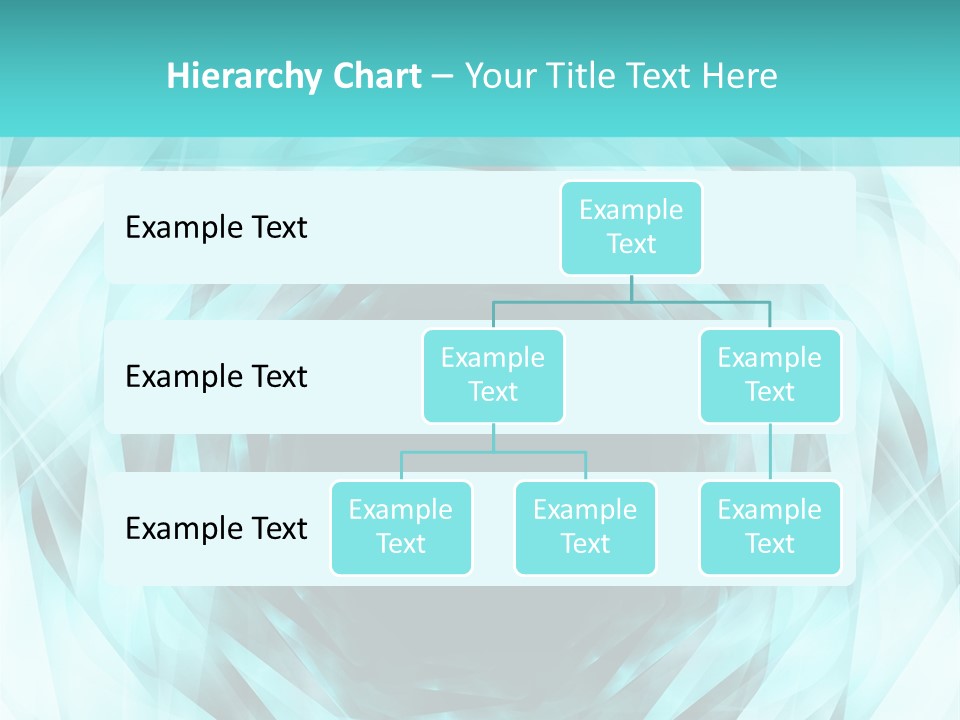 Hierarchy Chart – Your Title Text Here

Example Text

Example Text

Example Text

Example Text

Example Text

Example Text

Example Text

Example Text

Example Text